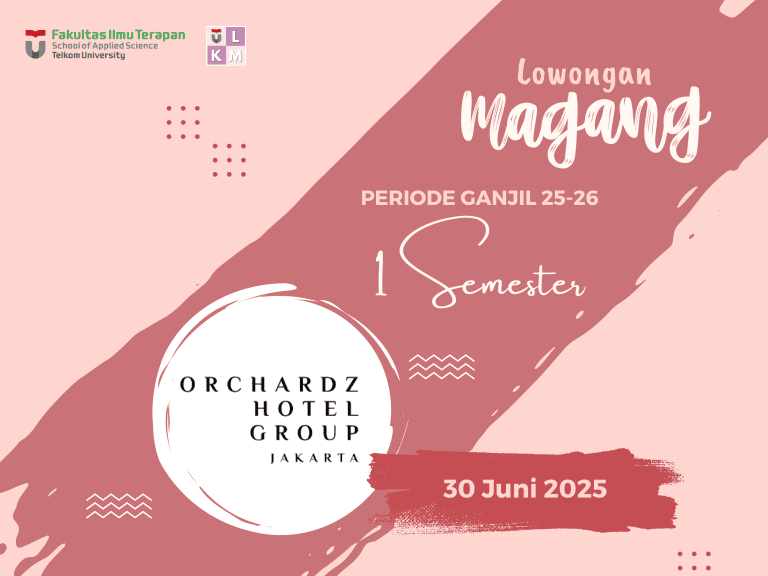 Fakultas Ilmu Terapan
School of Applied Science
Telkom University

U L
K M

Lowongan
Magang

PERIODE GANJIL 25-26

1 Semester

ORCHARDZ
HOTEL
GROUP
JAKARTA

30 Juni 2025